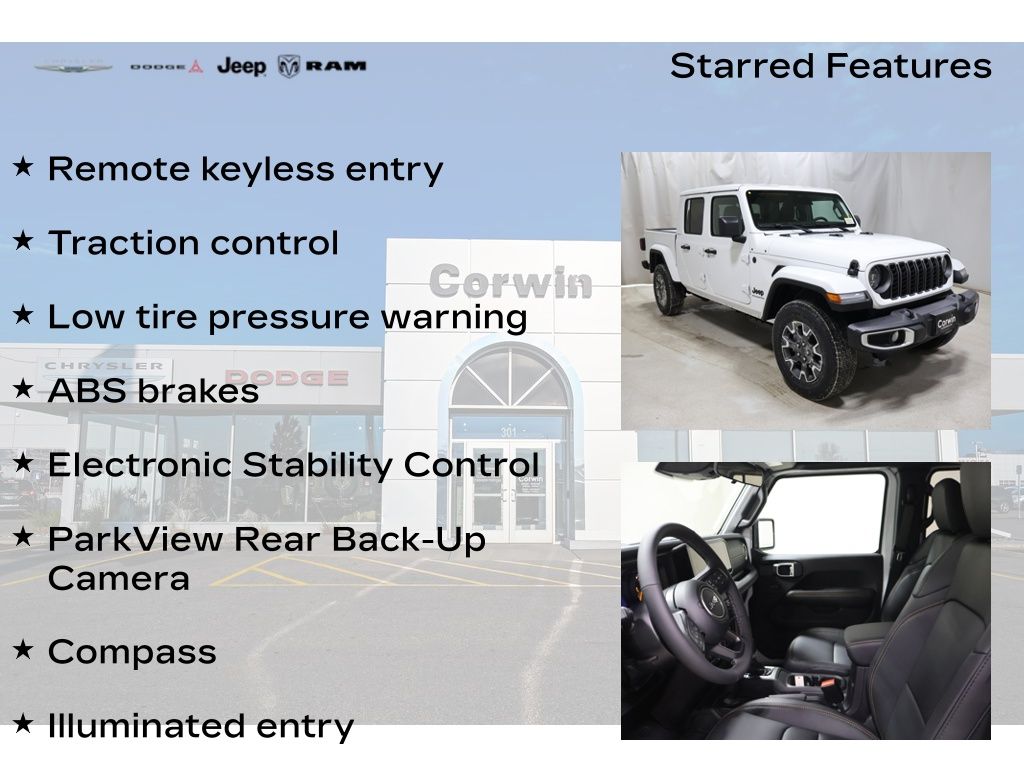 DODGE Jeep RAM

Starred Features

★ Remote keyless entry

★ Traction control

★ Low tire pressure warning

★ ABS brakes

★ Electronic Stability Control

★ ParkView Rear Back-Up Camera

★ Compass

★ Illuminated entry

Corwin

CHRYSLER

DODGE

301

Corwin

Jeep

Corwin